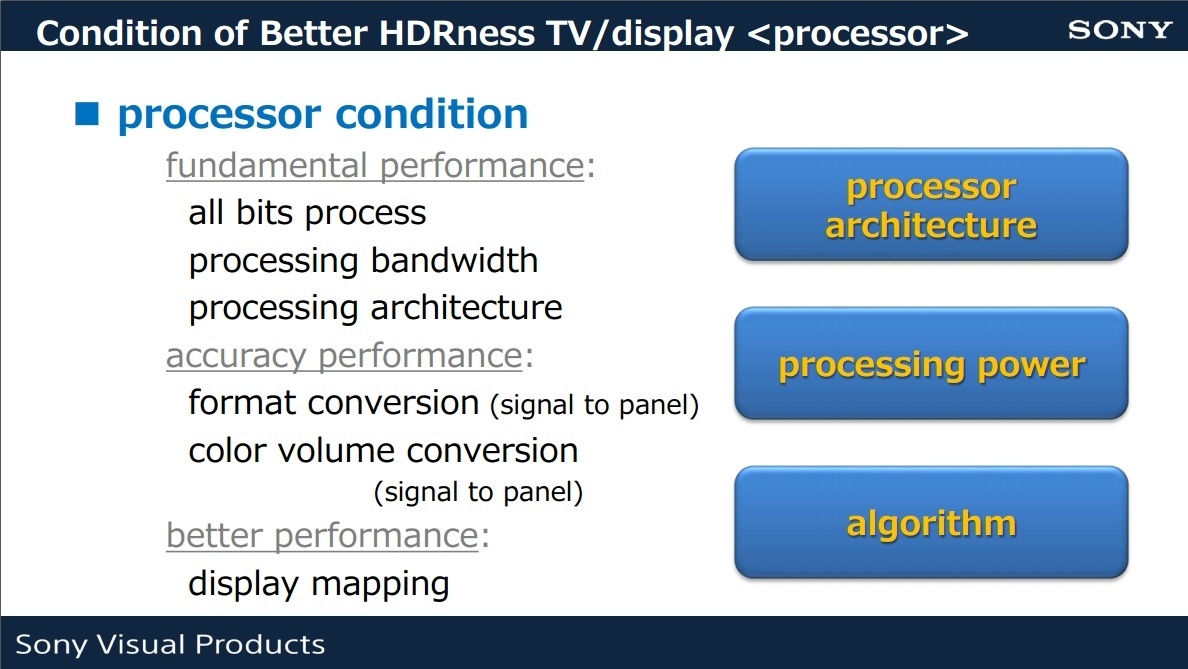 Condition of Better HDRness TV/display <processor>

SONY

■ processor condition

fundamental performance:
all bits process
processing bandwidth
processing architecture

accuracy performance:
format conversion (signal to panel)
color volume conversion (signal to panel)

better performance:
display mapping

processor architecture

processing power

algorithm

Sony Visual Products